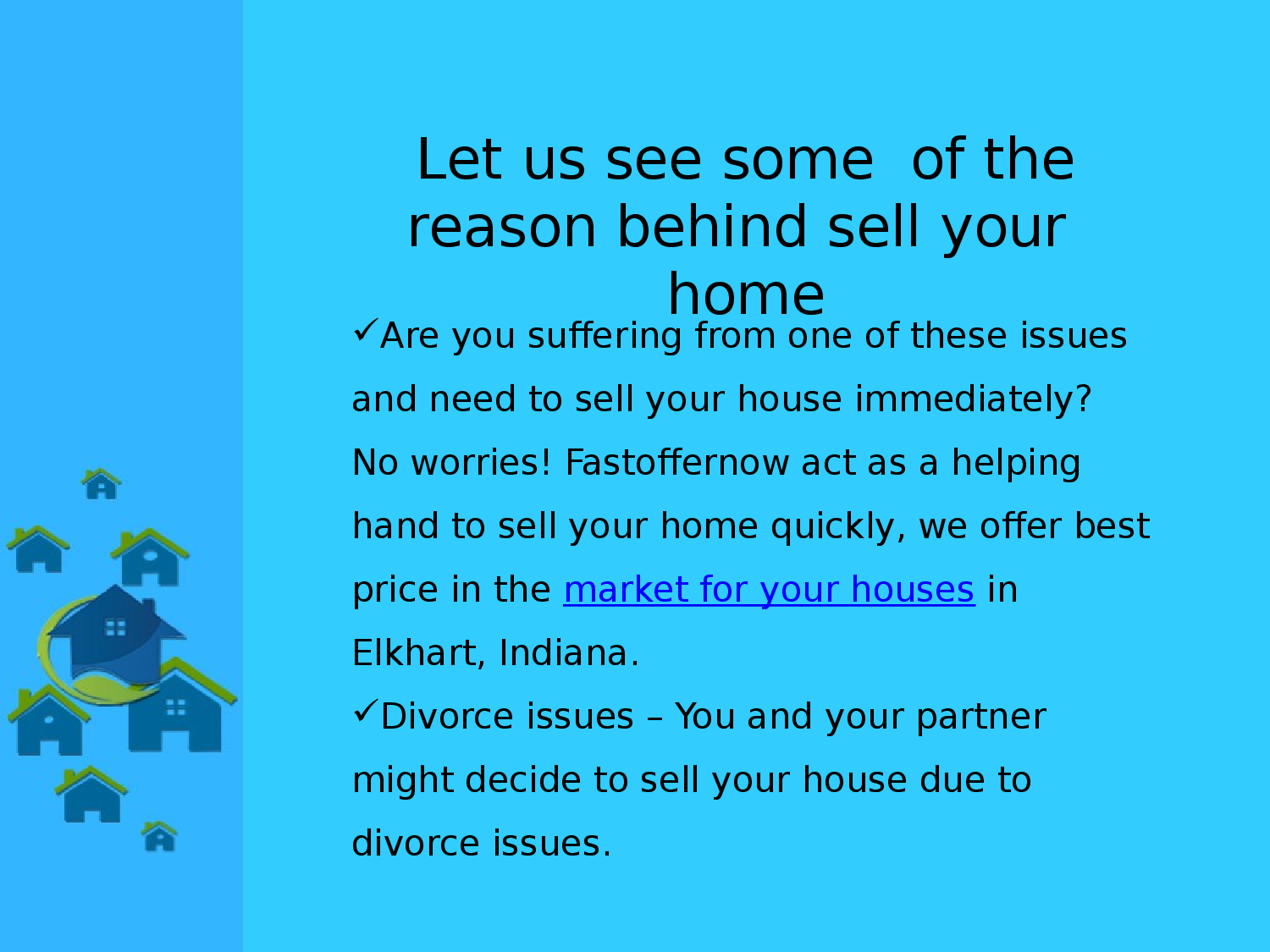 Let us see some of the reason behind sell your home

✓Are you suffering from one of these issues and need to sell your house immediately? No worries! Fastoffernow act as a helping hand to sell your home quickly, we offer best price in the market for your houses in Elkhart, Indiana.

✓Divorce issues – You and your partner might decide to sell your house due to divorce issues.